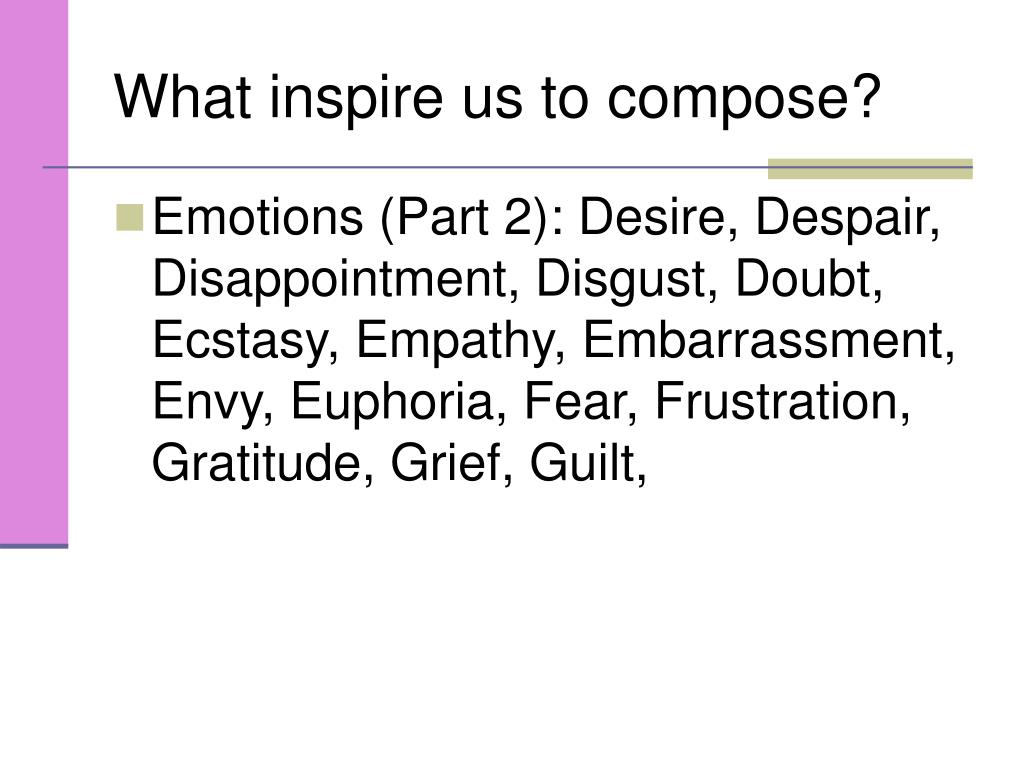 What inspire us to compose?

Emotions (Part 2): Desire, Despair, Disappointment, Disgust, Doubt, Ecstasy, Empathy, Embarrassment, Envy, Euphoria, Fear, Frustration, Gratitude, Grief, Guilt,